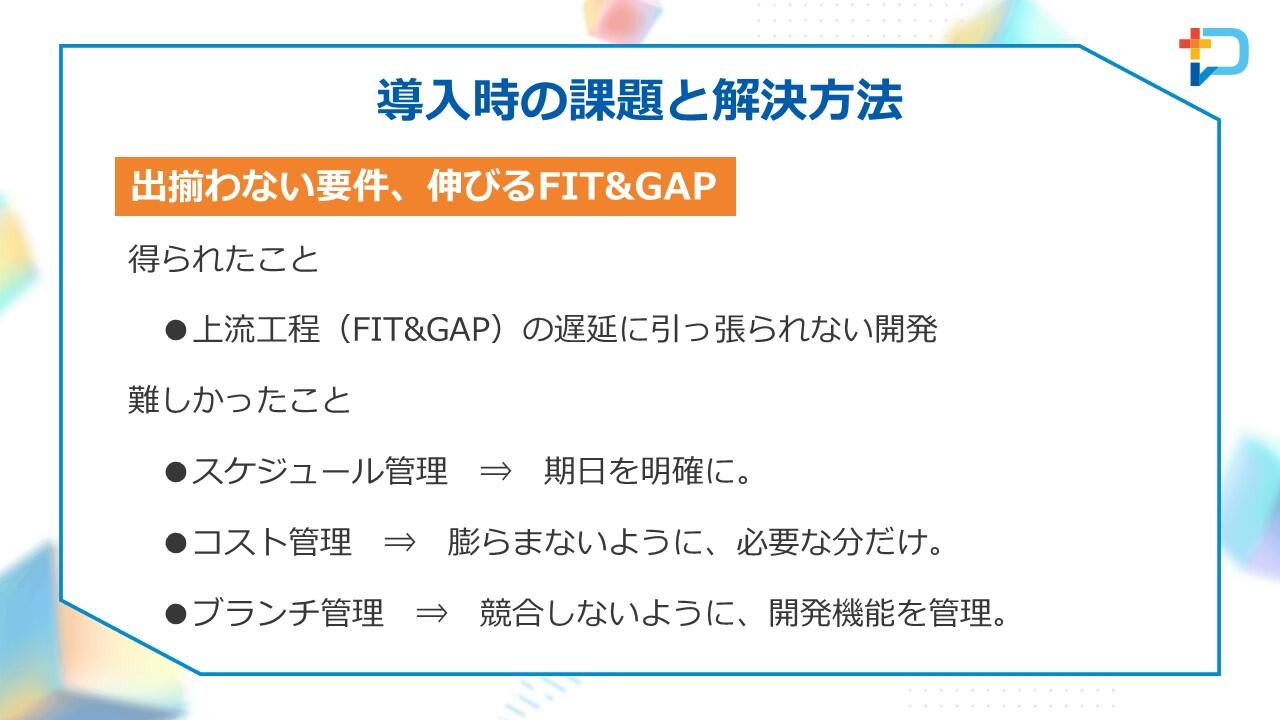 導入時の課題と解決方法

出揃わない要件、伸びるFIT&GAP

得られたこと

●上流工程（FIT&GAP）の遅延に引っ張られない開発

難しかったこと

●スケジュール管理　⇒　期日を明確に。

●コスト管理　⇒　膨らまないように、必要な分だけ。

●ブランチ管理　⇒　競合しないように、開発機能を管理。